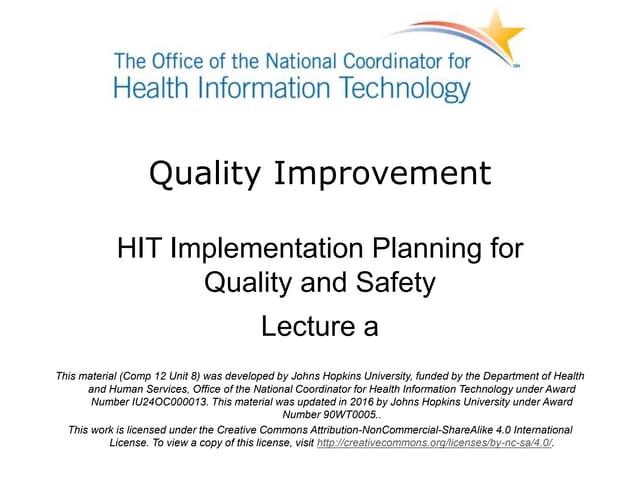 The Office of the National Coordinator for Health Information Technology

Quality Improvement

HIT Implementation Planning for Quality and Safety

Lecture a

This material (Comp 12 Unit 8) was developed by Johns Hopkins University, funded by the Department of Health and Human Services, Office of the National Coordinator for Health Information Technology under Award Number IU24OC000013. This material was updated in 2016 by Johns Hopkins University under Award Number 90WT0005..

This work is licensed under the Creative Commons Attribution-NonCommercial-ShareAlike 4.0 International License. To view a copy of this license, visit http://creativecommons.org/licenses/by-nc-sa/4.0/.